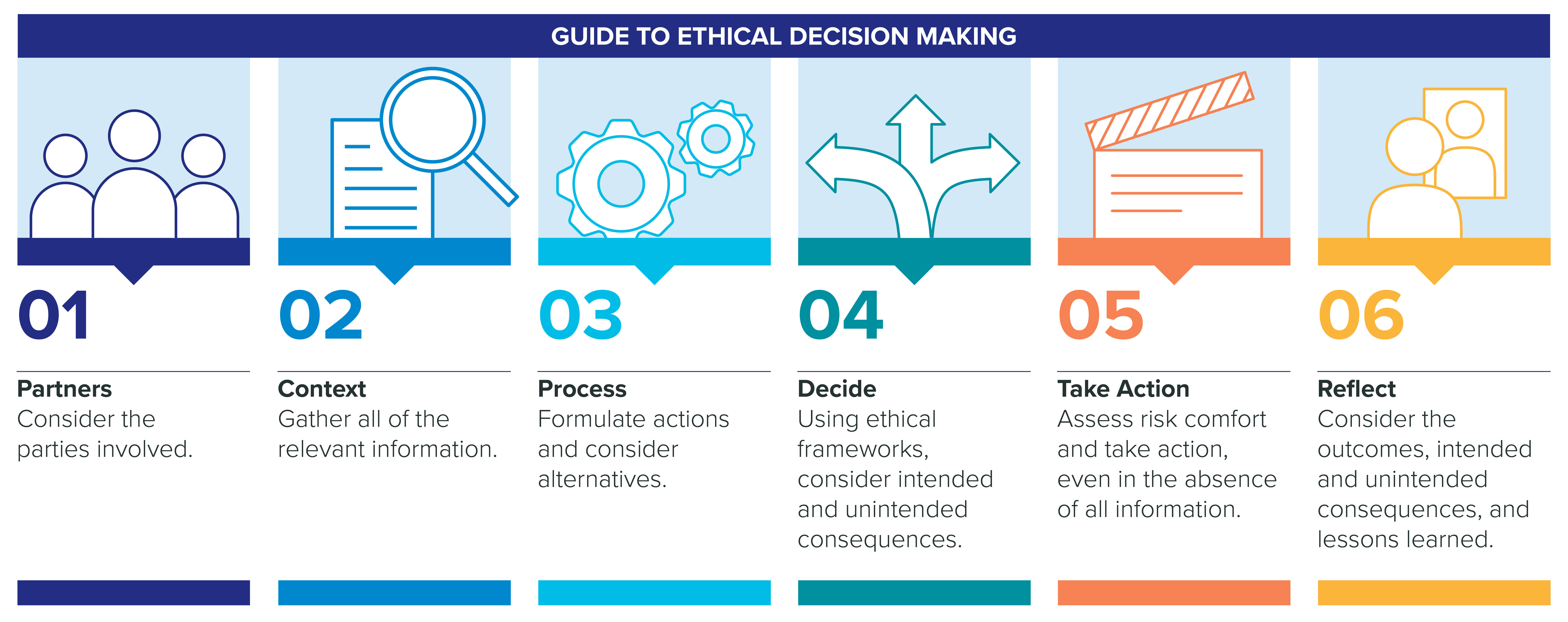 GUIDE TO ETHICAL DECISION MAKING

01

Partners
Consider the parties involved.

02

Context
Gather all of the relevant information.

03

Process
Formulate actions and consider alternatives.

04

Decide
Using ethical frameworks, consider intended and unintended consequences.

05

Take Action
Assess risk comfort and take action, even in the absence of all information.

06

Reflect
Consider the outcomes, intended and unintended consequences, and lessons learned.